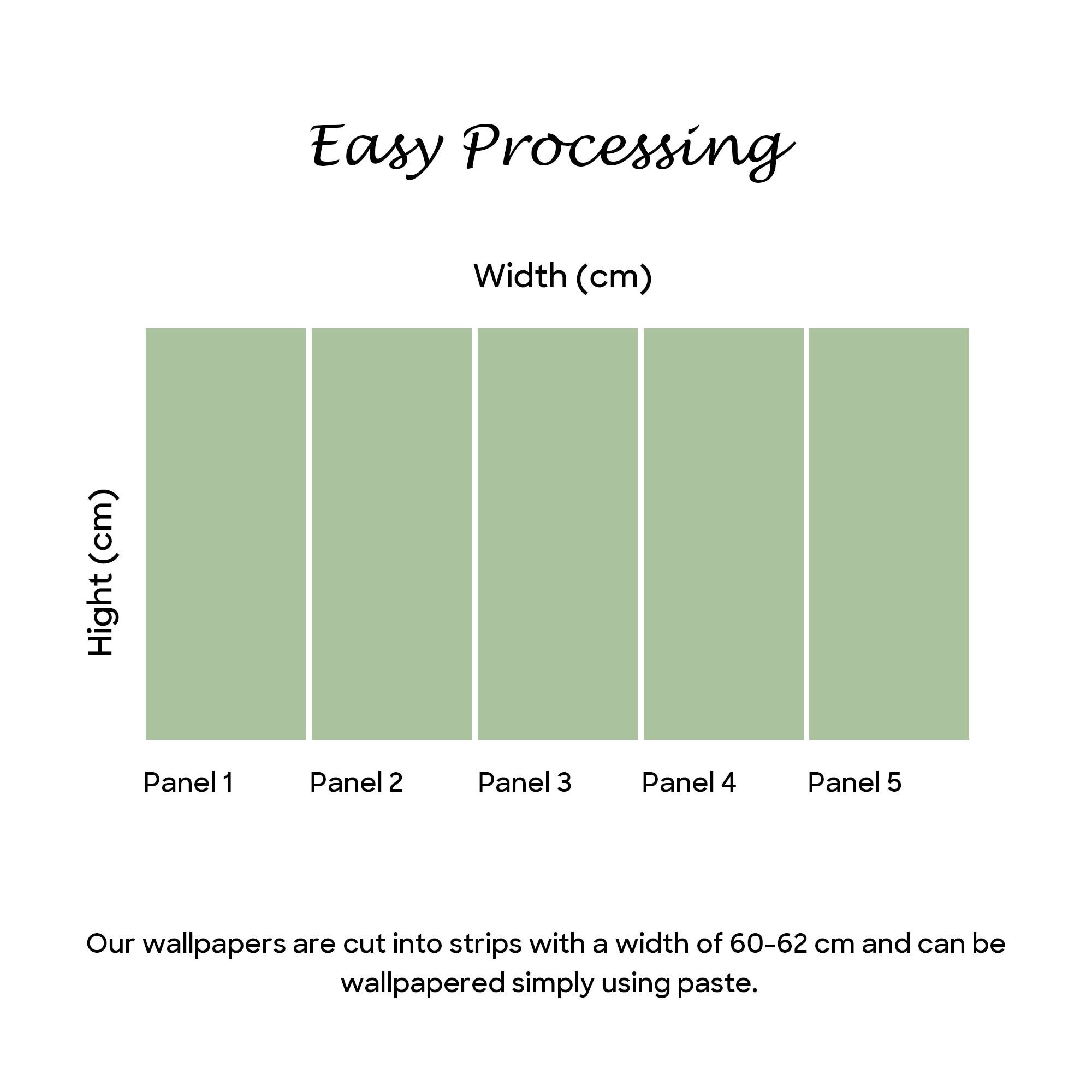 Easy Processing

Width (cm)

Hight (cm)

Panel 1
Panel 2
Panel 3
Panel 4
Panel 5

Our wallpapers are cut into strips with a width of 60-62 cm and can be wallpapered simply using paste.